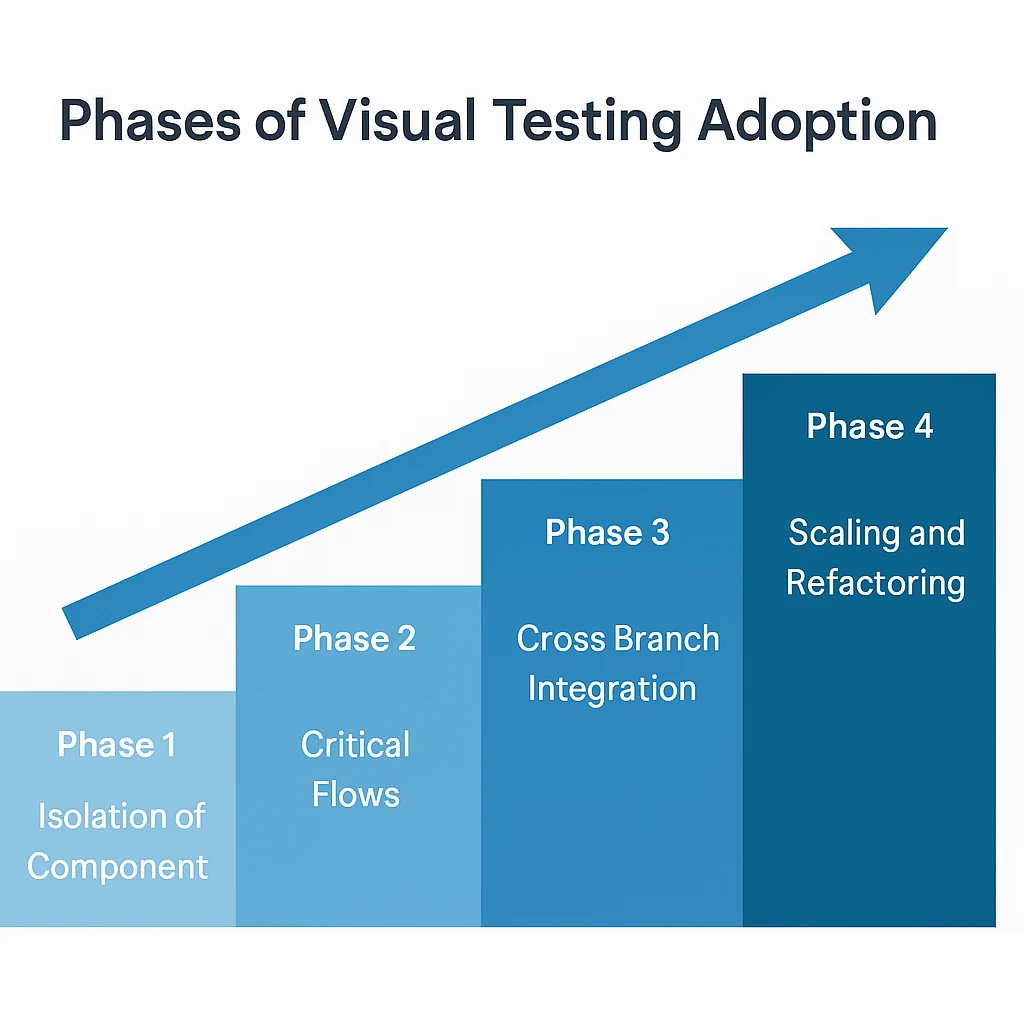 Phases of Visual Testing Adoption

Phase 1

Isolation of Component

Phase 2

Critical Flows

Phase 3

Cross Branch Integration

Phase 4

Scaling and Refactoring